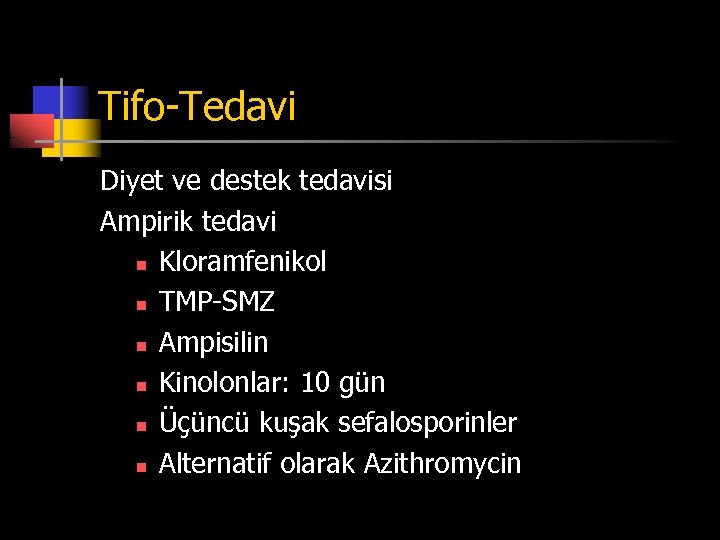 Tifo-Tedavi

Diyet ve destek tedavisi

Ampirik tedavi

- Kloramfenikol
- TMP-SMZ
- Ampisilin
- Kinolonlar: 10 gün
- Üçüncü kuşak sefalosporinler
- Alternatif olarak Azithromycin